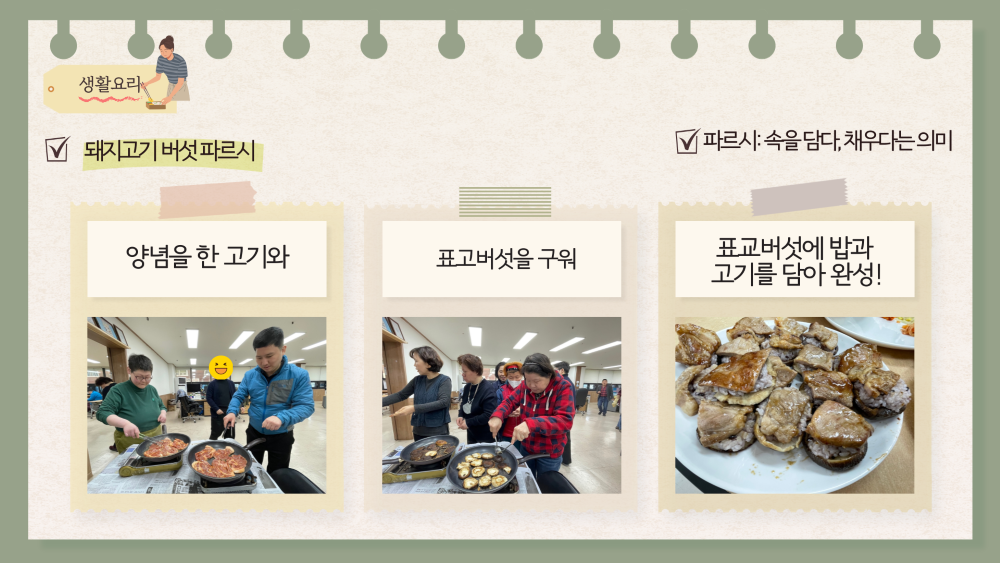 생활요리

돼지고기 버섯 파르시

파르시: 속을 담다, 채우다는 의미

양념을 한 고기와

표고버섯을 구워

표고버섯에 밥과 고기를 담아 완성!